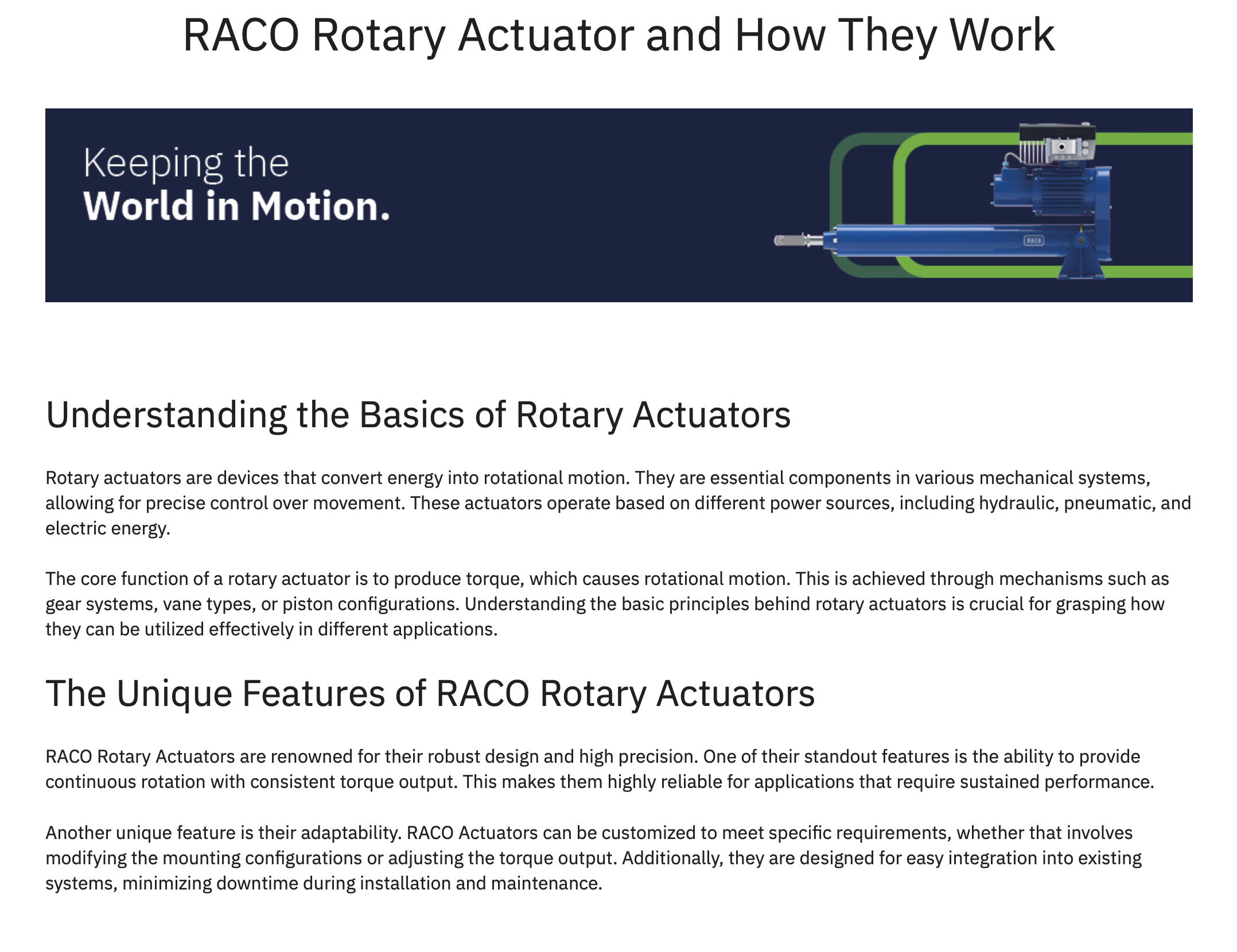 RACO Rotary Actuator and How They Work

Keeping the
World in Motion.

RACO

Understanding the Basics of Rotary Actuators

Rotary actuators are devices that convert energy into rotational motion. They are essential components in various mechanical systems, allowing for precise control over movement. These actuators operate based on different power sources, including hydraulic, pneumatic, and electric energy.

The core function of a rotary actuator is to produce torque, which causes rotational motion. This is achieved through mechanisms such as gear systems, vane types, or piston configurations. Understanding the basic principles behind rotary actuators is crucial for grasping how they can be utilized effectively in different applications.

The Unique Features of RACO Rotary Actuators

RACO Rotary Actuators are renowned for their robust design and high precision. One of their standout features is the ability to provide continuous rotation with consistent torque output. This makes them highly reliable for applications that require sustained performance.

Another unique feature is their adaptability. RACO Actuators can be customized to meet specific requirements, whether that involves modifying the mounting configurations or adjusting the torque output. Additionally, they are designed for easy integration into existing systems, minimizing downtime during installation and maintenance.